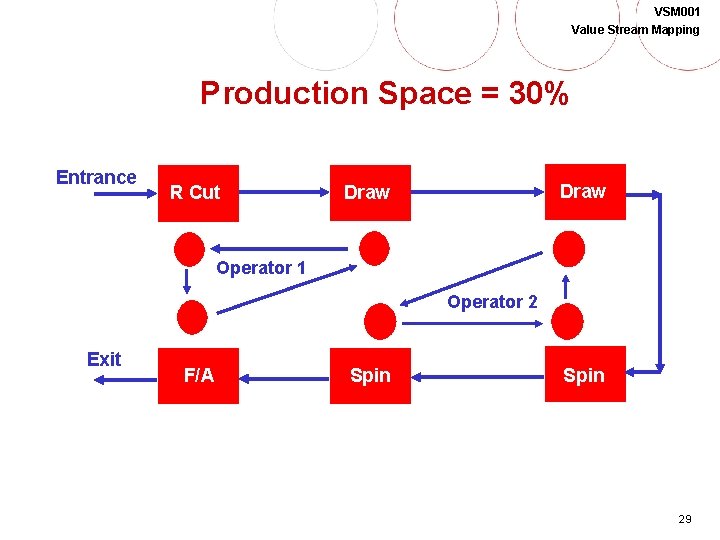 VSM001
Value Stream Mapping

Production Space = 30%

Entrance

R Cut

Draw

Draw

Operator 1

Operator 2

Exit

F/A

Spin

Spin

29